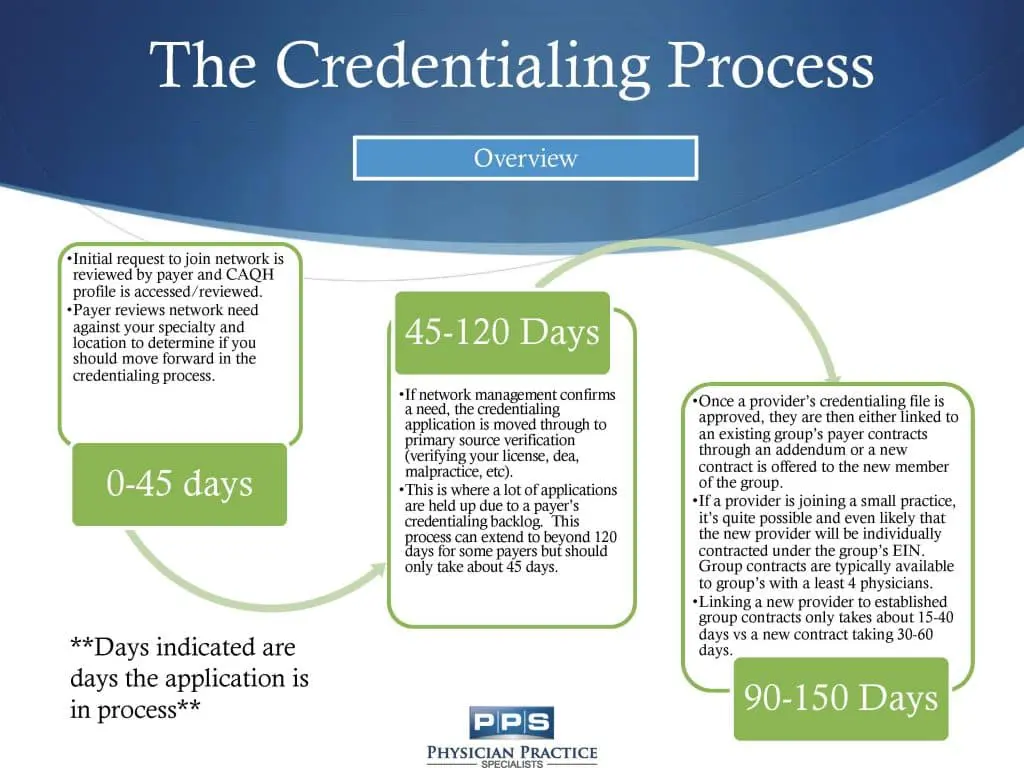 The Credentialing Process

Overview

•Initial request to join network is reviewed by payer and CAQH profile is accessed/reviewed.
•Payer reviews network need against your specialty and location to determine if you should move forward in the credentialing process.

0-45 days

45-120 Days

•If network management confirms a need, the credentialing application is moved through to primary source verification (verifying your license, dea, malpractice, etc).
•This is where a lot of applications are held up due to a payer's credentialing backlog. This process can extend to beyond 120 days for some payers but should only take about 45 days.

•Once a provider's credentialing file is approved, they are then either linked to an existing group's payer contracts through an addendum or a new contract is offered to the new member of the group.
•If a provider is joining a small practice, it's quite possible and even likely that the new provider will be individually contracted under the group's EIN. Group contracts are typically available to group's with a least 4 physicians.
•Linking a new provider to established group contracts only takes about 15-40 days vs a new contract taking 30-60 days.

90-150 Days

**Days indicated are days the application is in process**

PPS
PHYSICIAN PRACTICE
SPECIALISTS